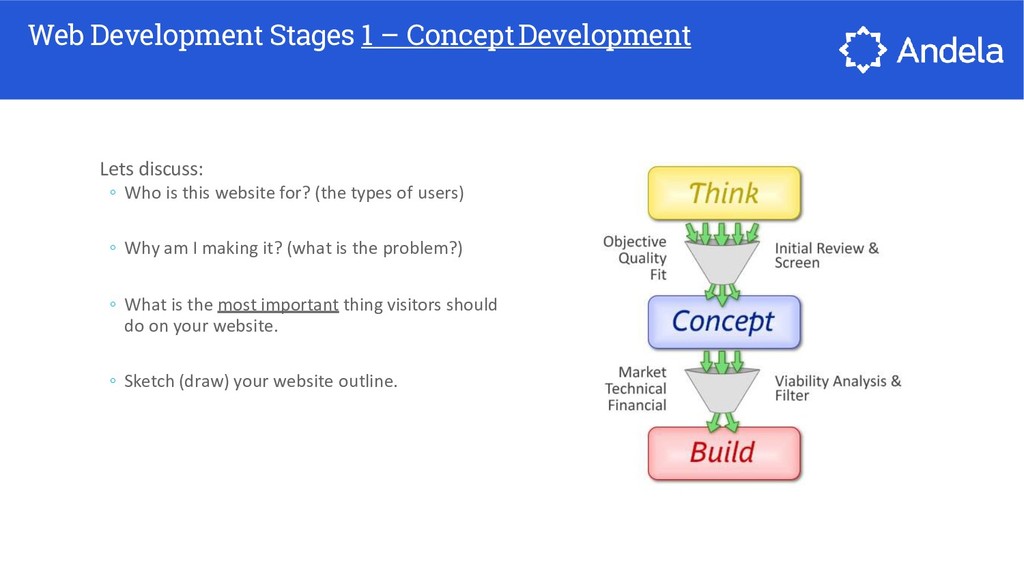 Web Development Stages 1 – Concept Development

Andela

Lets discuss:
◦ Who is this website for? (the types of users)

◦ Why am I making it? (what is the problem?)

◦ What is the most important thing visitors should do on your website.

◦ Sketch (draw) your website outline.

Think

Objective
Quality
Fit

Initial Review & Screen

Concept

Market
Technical
Financial

Viability Analysis & Filter

Build